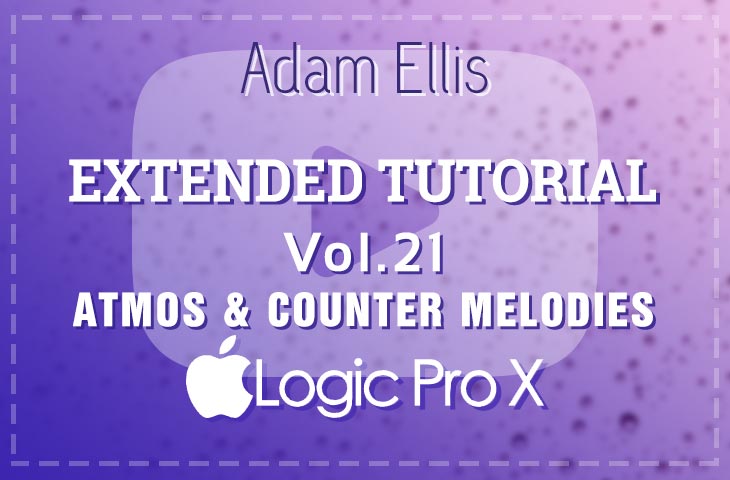 Adam Ellis

EXTENDED TUTORIAL

Vol.21

ATMOS & COUNTER MELODIES

Logic Pro X